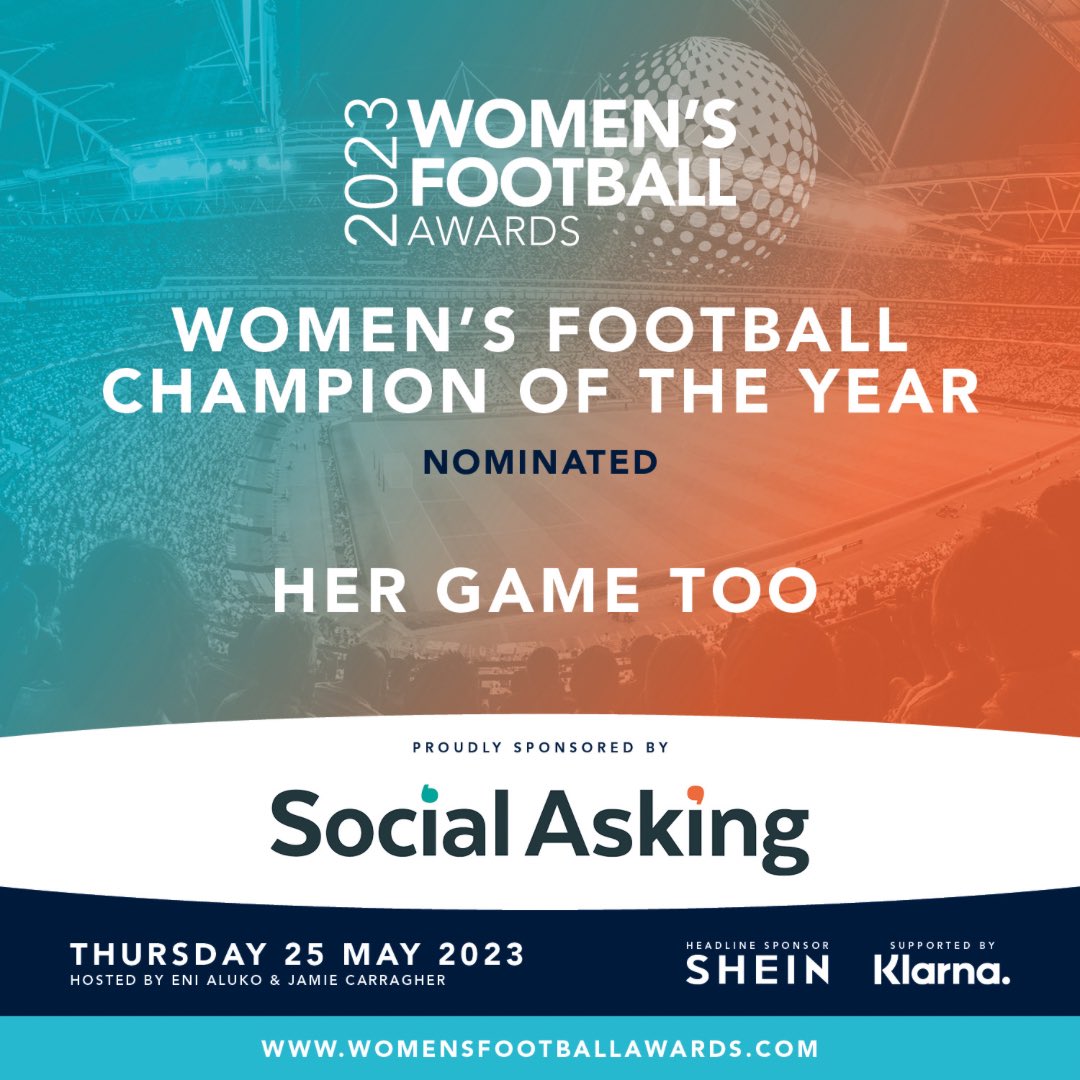 2023 WOMEN'S FOOTBALL AWARDS

WOMEN'S FOOTBALL CHAMPION OF THE YEAR

NOMINATED

HER GAME TOO

PROUDLY SPONSORED BY

Social Asking

THURSDAY 25 MAY 2023
HOSTED BY ENI ALUKO & JAMIE CARRAGHER

HEADLINE SPONSOR
SHEIN

SUPPORTED BY
Klarna.

WWW.WOMENSFOOTBALLAWARDS.COM